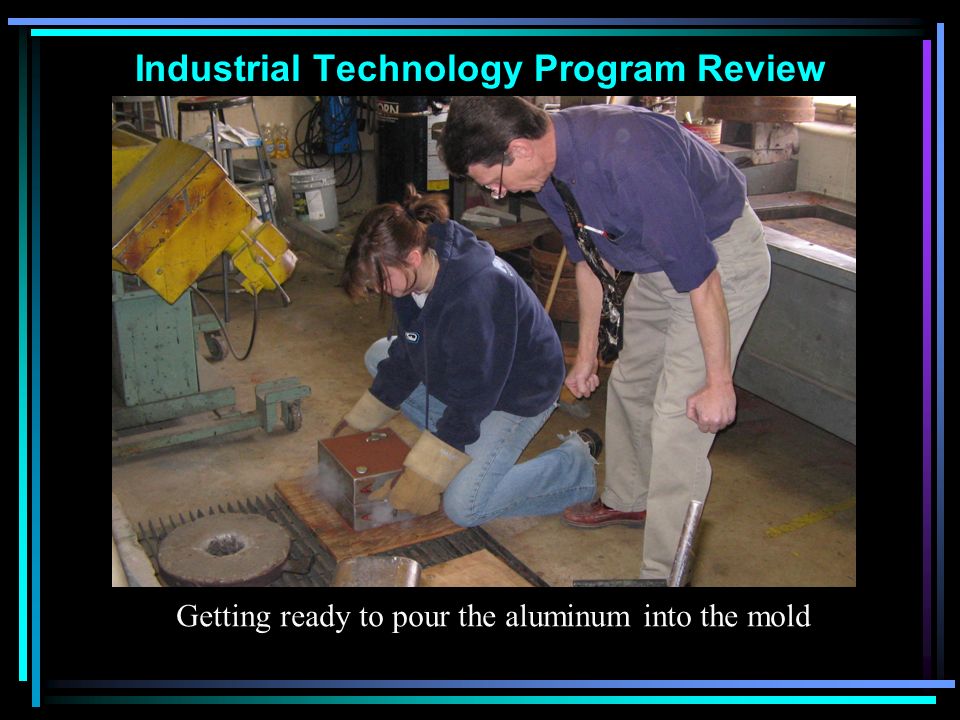 Industrial Technology Program Review

Getting ready to pour the aluminum into the mold